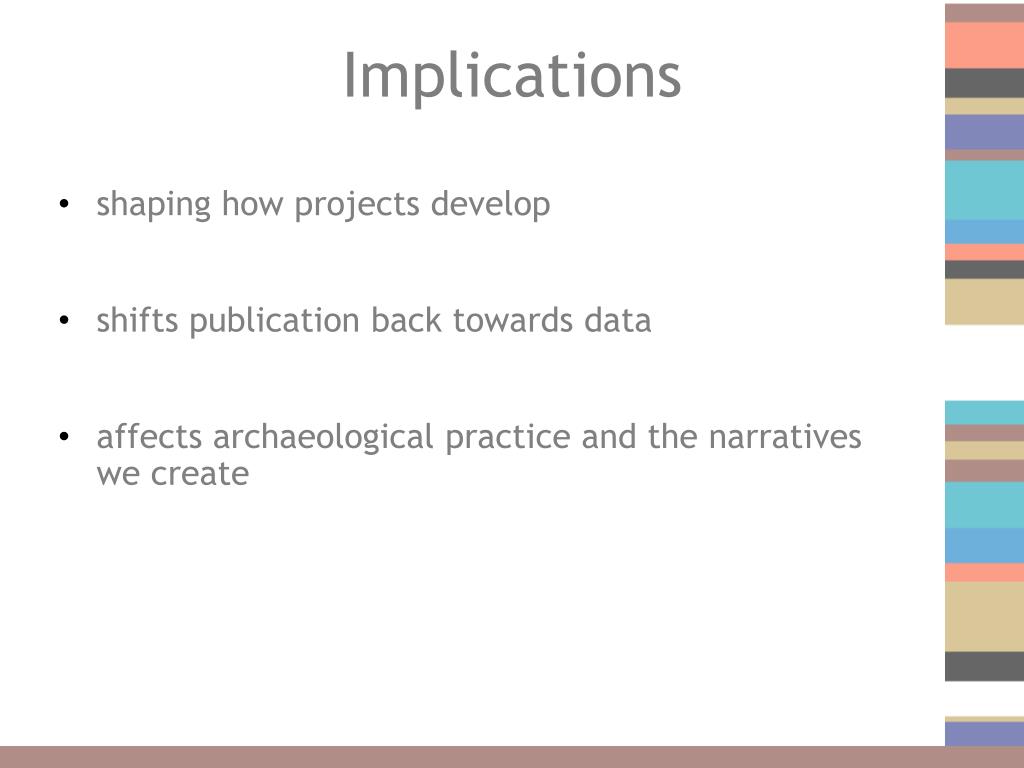 Implications

• shaping how projects develop

• shifts publication back towards data

• affects archaeological practice and the narratives we create